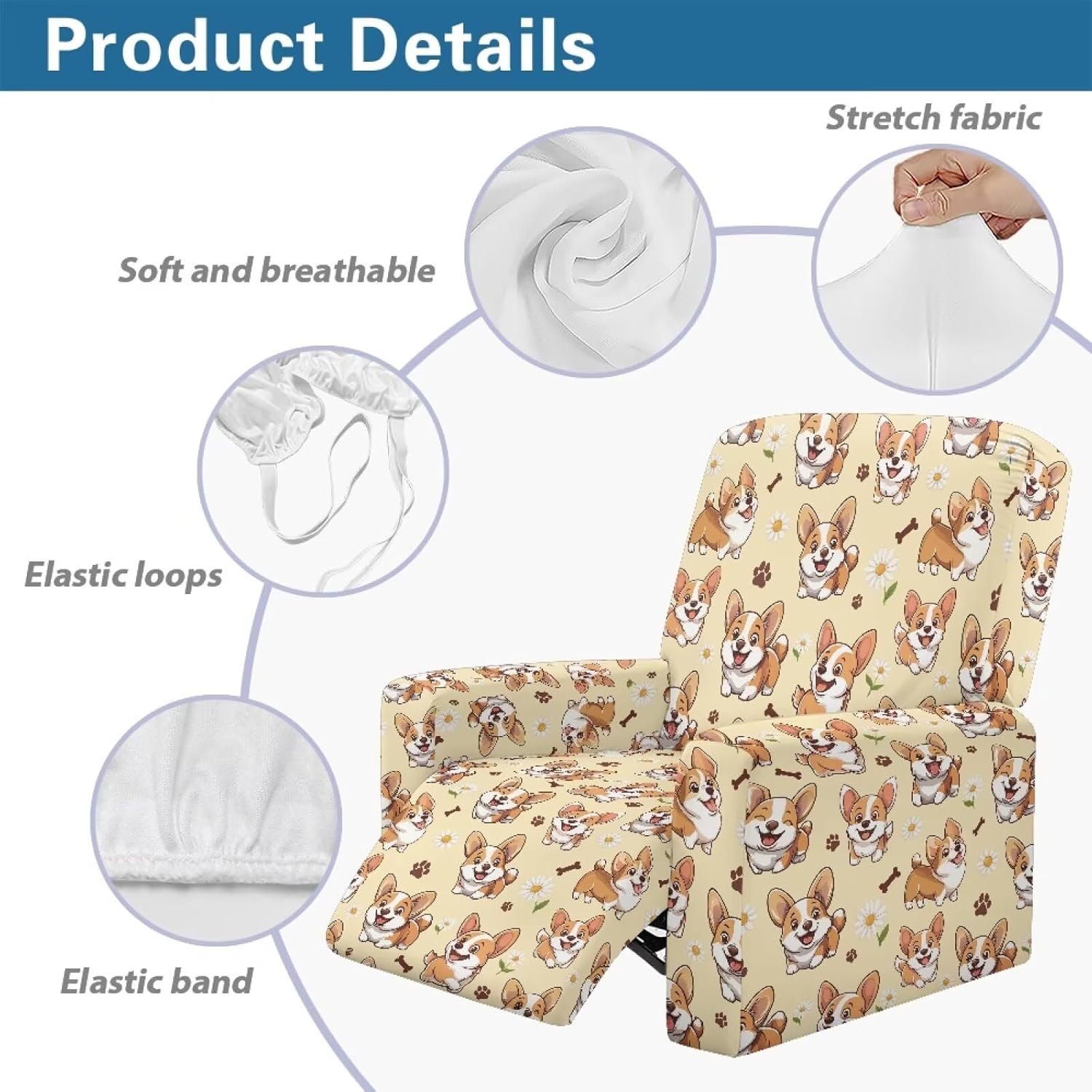 Product Details

Stretch fabric

Soft and breathable

Elastic loops

Elastic band